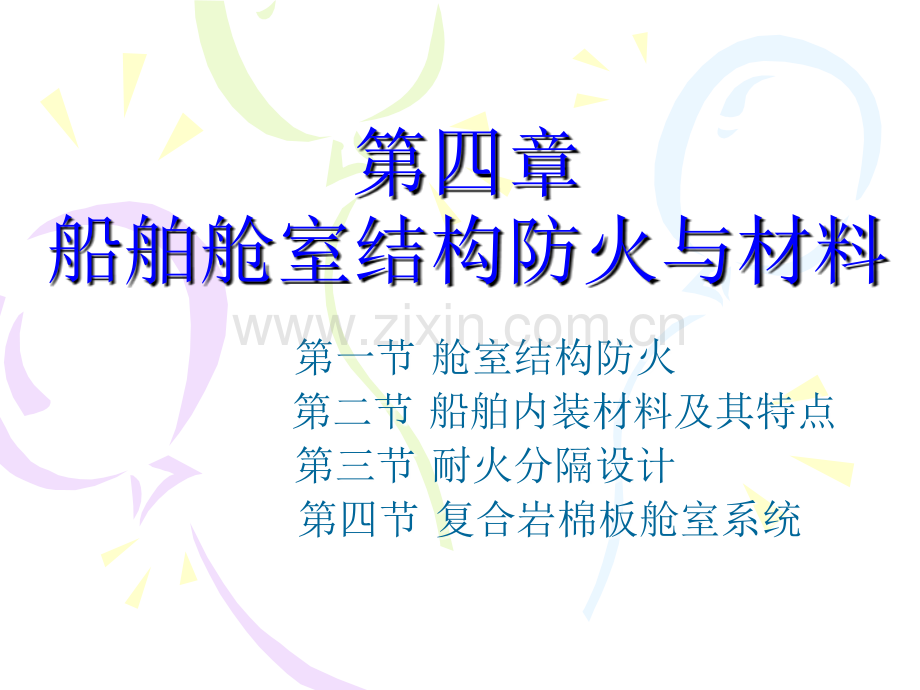 第四章
船舶舱室结构防火与材料

第一节 舱室结构防火
第二节 船舶内装材料及其特点
第三节 耐火分隔设计
第四节 复合岩棉板舱室系统

www.zixin.com.cn